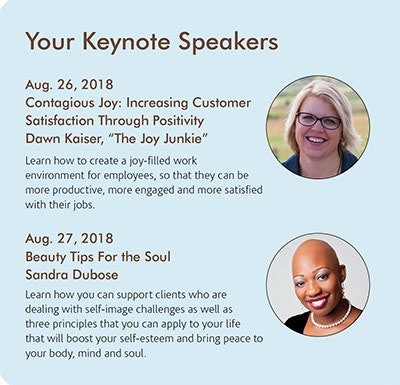 Your Keynote Speakers

Aug. 26, 2018
Contagious Joy: Increasing Customer Satisfaction Through Positivity
Dawn Kaiser, "The Joy Junkie"

Learn how to create a joy-filled work environment for employees, so that they can be more productive, more engaged and more satisfied with their jobs.

Aug. 27, 2018
Beauty Tips For the Soul
Sandra Dubose

Learn how you can support clients who are dealing with self-image challenges as well as three principles that you can apply to your life that will boost your self-esteem and bring peace to your body, mind and soul.